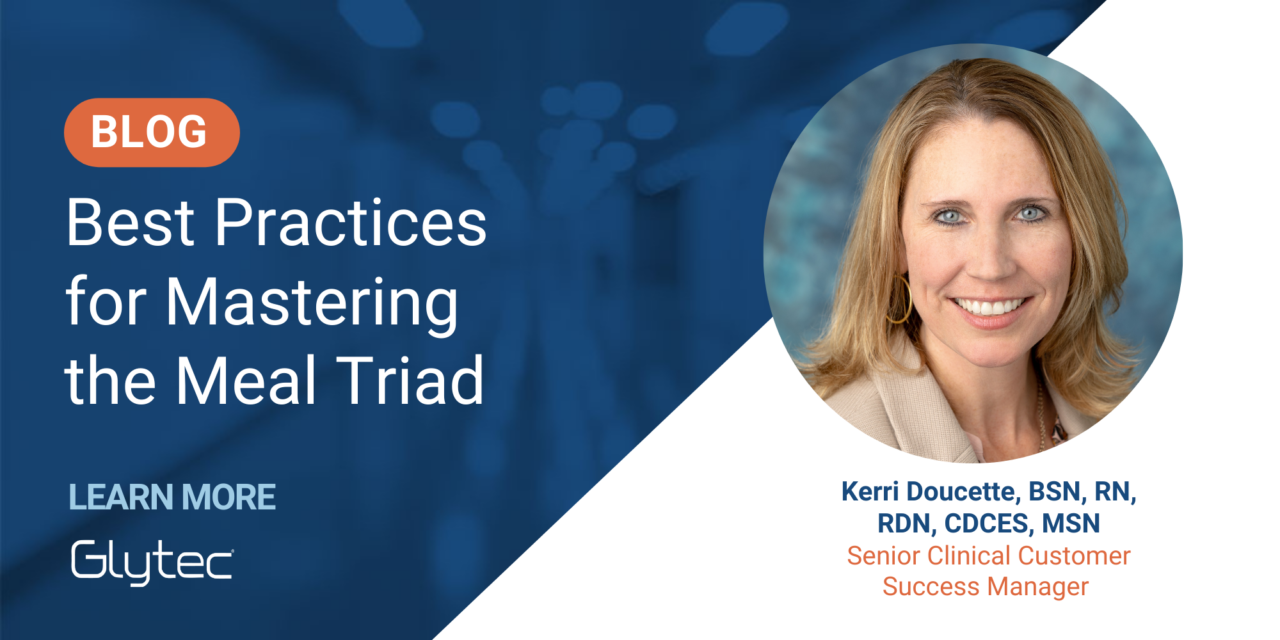 BLOG

Best Practices for Mastering the Meal Triad

LEARN MORE

Glytec

Kerri Doucette, BSN, RN, RDN, CDCES, MSN
Senior Clinical Customer Success Manager